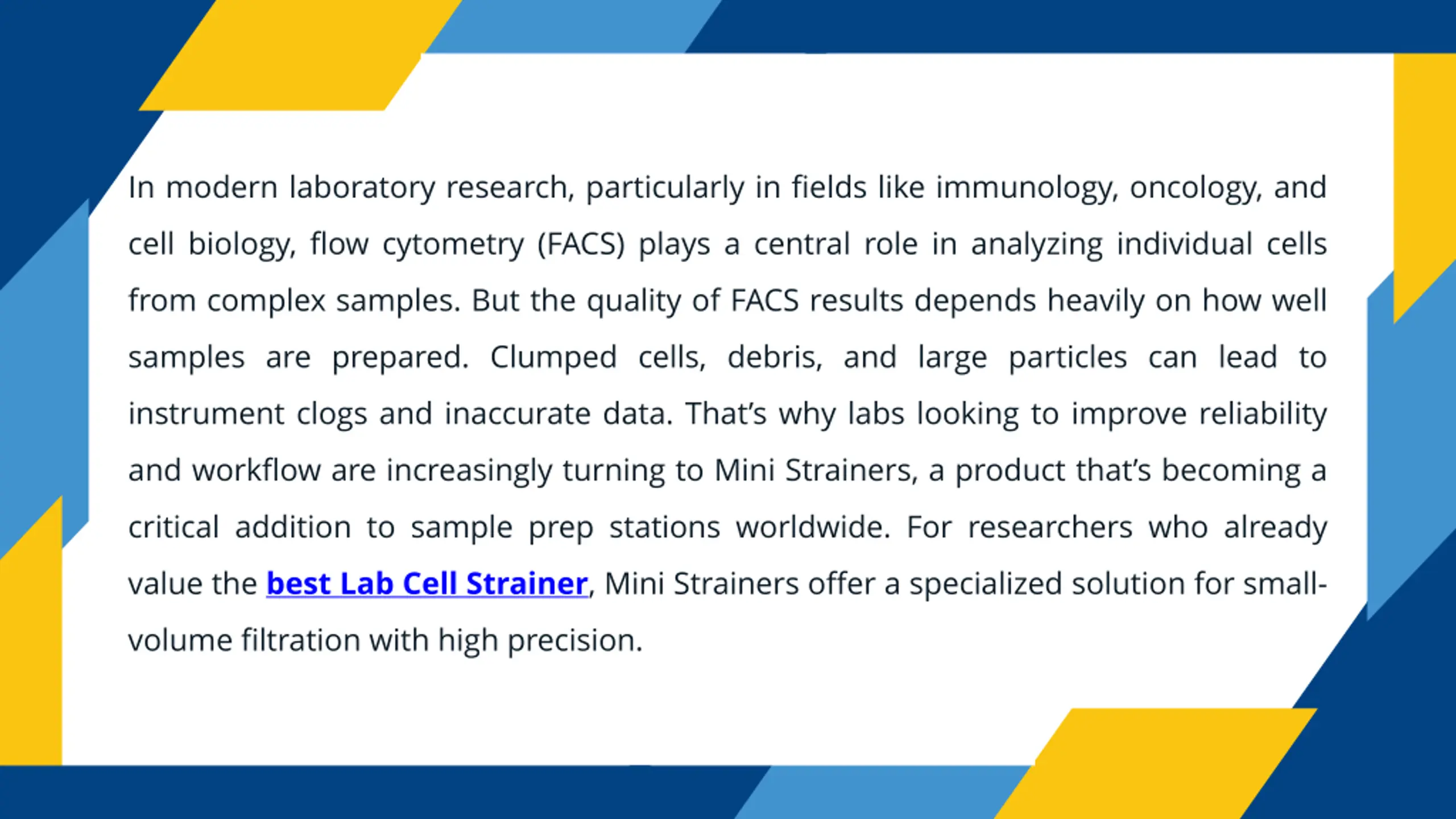 In modern laboratory research, particularly in fields like immunology, oncology, and cell biology, flow cytometry (FACS) plays a central role in analyzing individual cells from complex samples. But the quality of FACS results depends heavily on how well samples are prepared. Clumped cells, debris, and large particles can lead to instrument clogs and inaccurate data. That's why labs looking to improve reliability and workflow are increasingly turning to Mini Strainers, a product that's becoming a critical addition to sample prep stations worldwide. For researchers who already value the best Lab Cell Strainer, Mini Strainers offer a specialized solution for small-volume filtration with high precision.